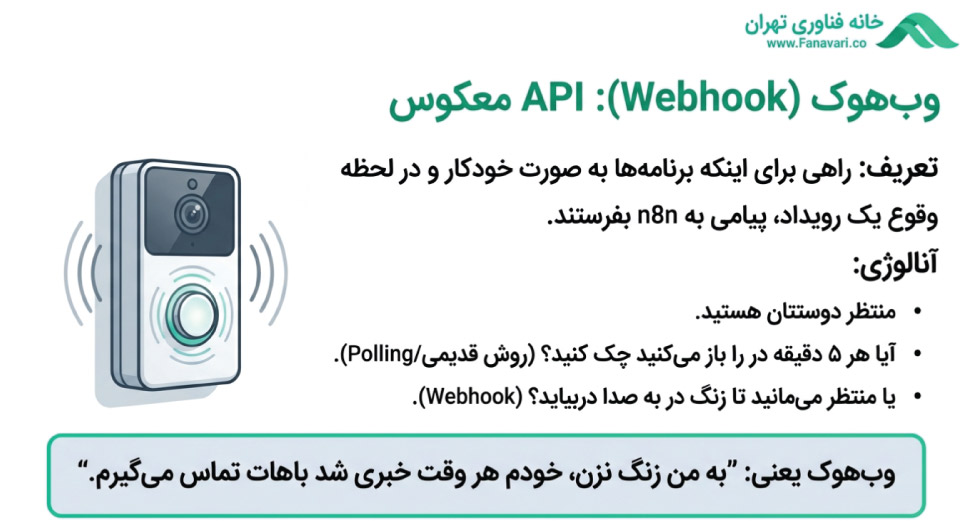 خانه فناوری تهران
www.Fanavari.co

وب‌هوک (Webhook): API معکوس

تعریف: راهی برای اینکه برنامه‌ها به صورت خودکار و در لحظه وقوع یک رویداد، پیامی به n8n بفرستند.

آنالوژی:

• منتظر دوستتان هستید.
• آیا هر ۵ دقیقه در را باز می‌کنید چک کنید؟ (روش قدیمی/Polling).
• یا منتظر می‌مانید تا زنگ در به صدا دربیاید؟ (Webhook).

وب‌هوک یعنی: "به من زنگ نزن، خودم هر وقت خبری شد باهات تماس می‌گیرم."